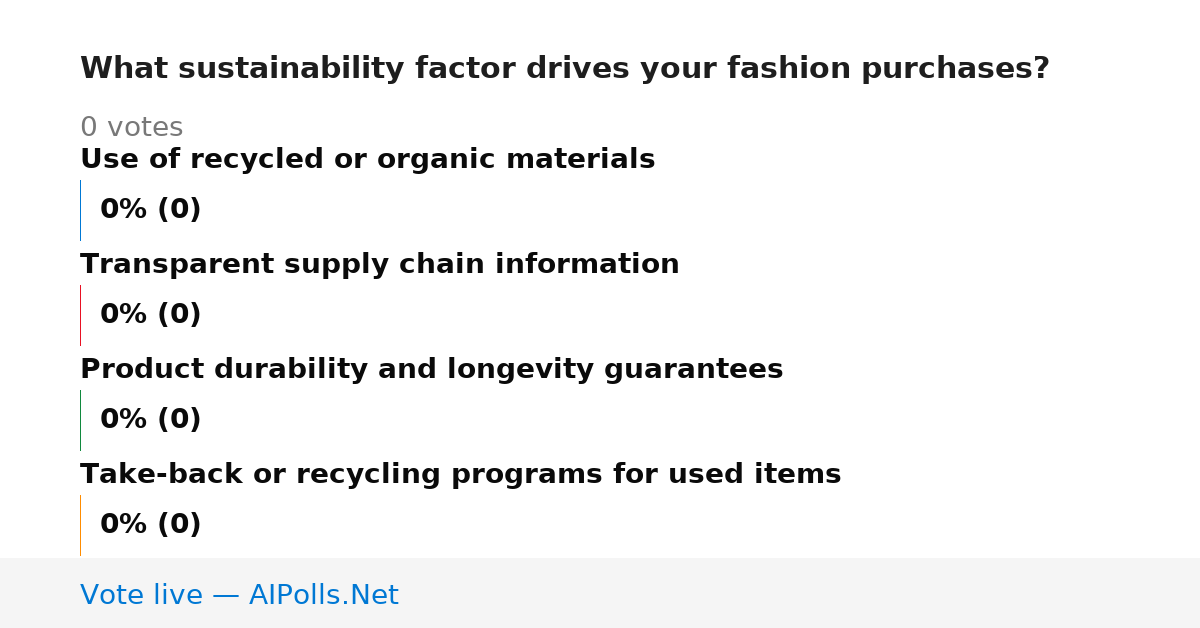 What sustainability factor drives your fashion purchases?

0 votes

Use of recycled or organic materials

0% (0)

Transparent supply chain information

0% (0)

Product durability and longevity guarantees

0% (0)

Take-back or recycling programs for used items

0% (0)

Vote live — AIPolls.Net